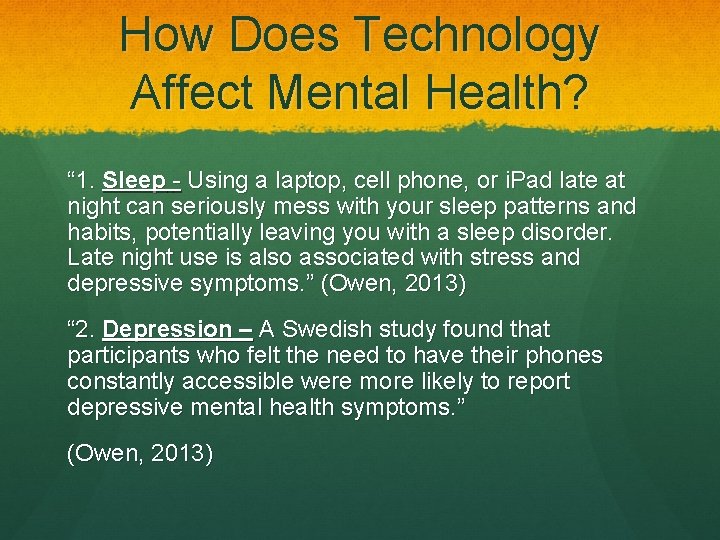 How Does Technology Affect Mental Health?

“1. Sleep - Using a laptop, cell phone, or iPad late at night can seriously mess with your sleep patterns and habits, potentially leaving you with a sleep disorder. Late night use is also associated with stress and depressive symptoms.” (Owen, 2013)

“2. Depression – A Swedish study found that participants who felt the need to have their phones constantly accessible were more likely to report depressive mental health symptoms.”

(Owen, 2013)